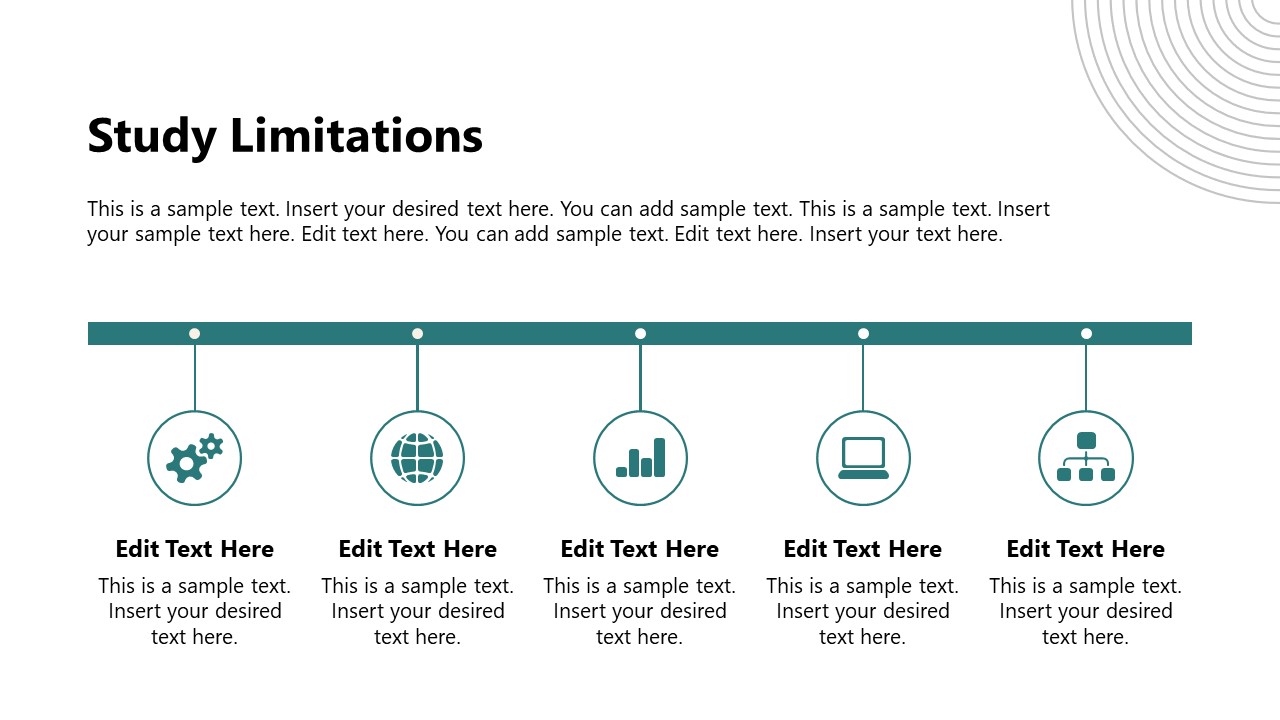 Study Limitations

This is a sample text. Insert your desired text here. You can add sample text. This is a sample text. Insert your sample text here. Edit text here. You can add sample text. Edit text here. Insert your text here.

Edit Text Here
This is a sample text. Insert your desired text here.

Edit Text Here
This is a sample text. Insert your desired text here.

Edit Text Here
This is a sample text. Insert your desired text here.

Edit Text Here
This is a sample text. Insert your desired text here.

Edit Text Here
This is a sample text. Insert your desired text here.